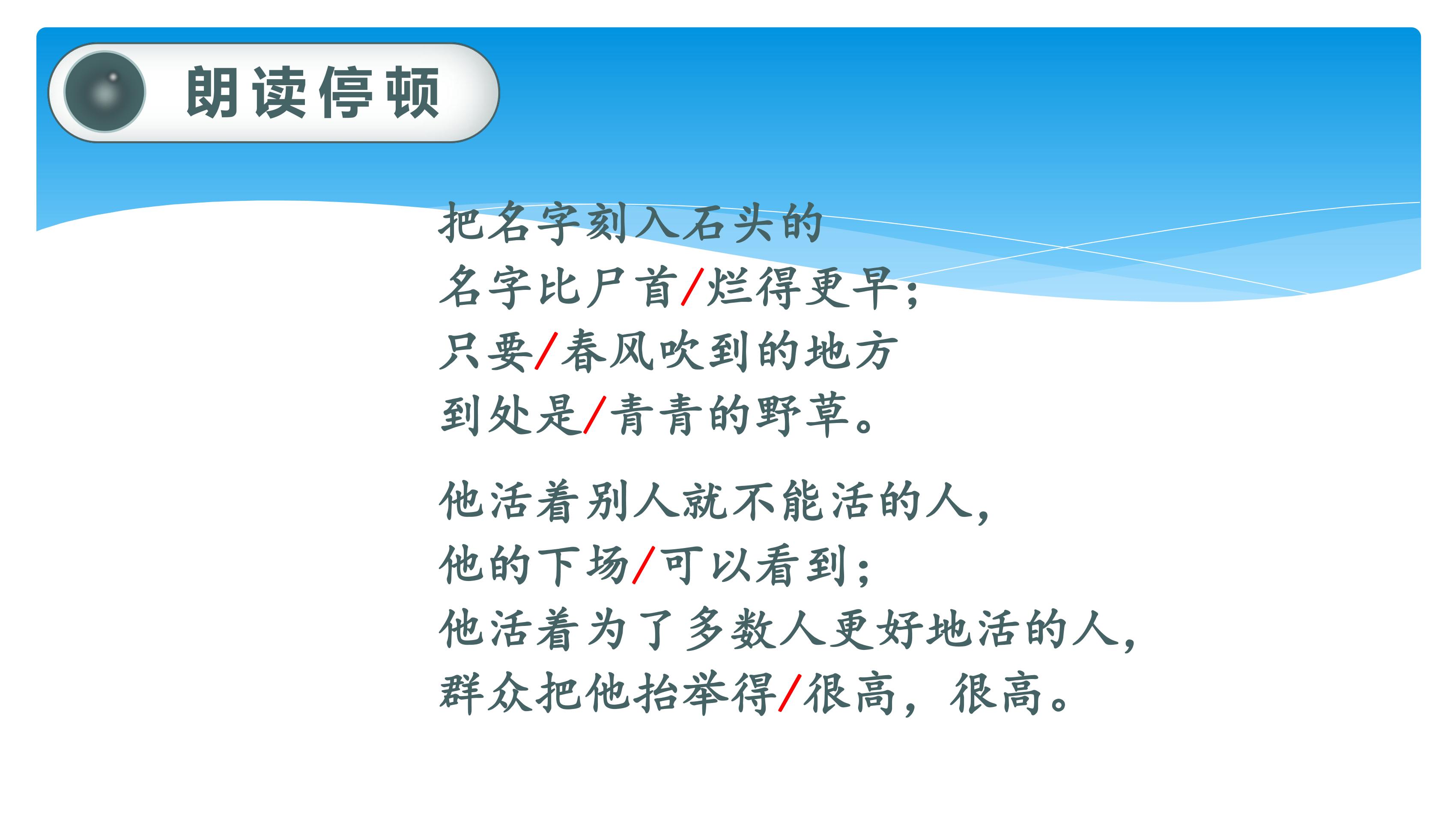 朗读停顿

把名字刻入石头的
名字比尸首/烂得更早;
只要/春风吹到的地方
到处是/青青的野草。

他活着别人就不能活的人,
他的下场/可以看到;
他活着为了多数人更好地活的人,
群众把他抬举得/很高,很高。